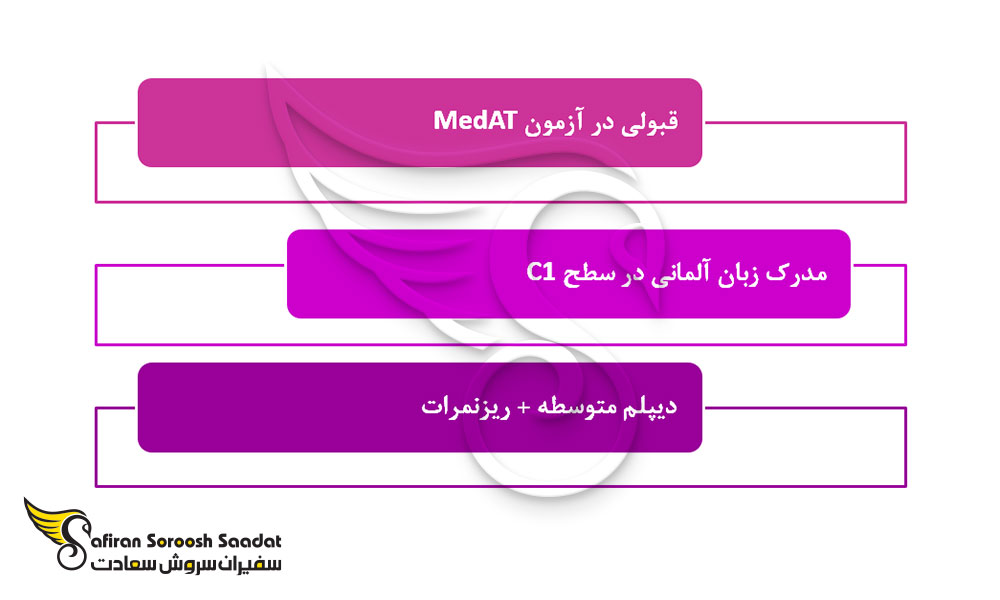 قبولی در آزمون MedAT

مدرک زبان آلمانی در سطح C1

دیپلم متوسطه + ریزنمرات

Safiran Soroosh Saadat
سفیران سروش سعادت